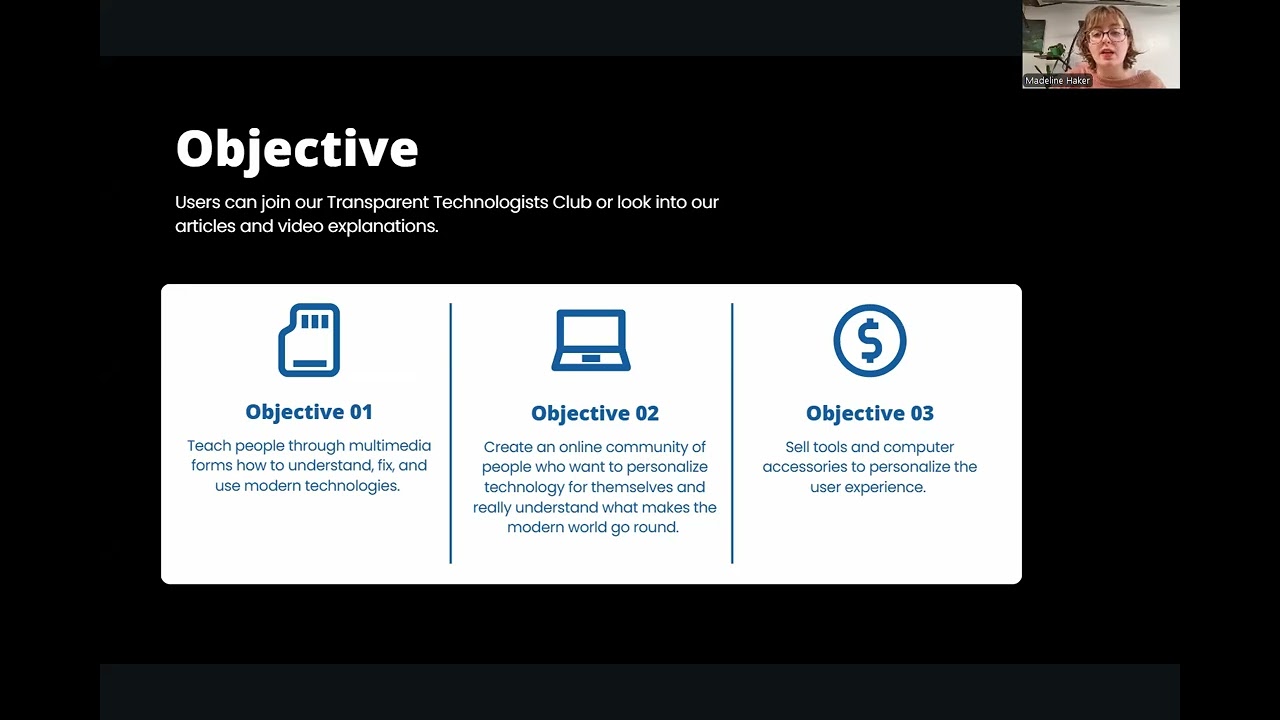 Madeline Haker

Objective

Users can join our Transparent Technologists Club or look into our articles and video explanations.

Objective 01

Teach people through multimedia forms how to understand, fix, and use modern technologies.

Objective 02

Create an online community of people who want to personalize technology for themselves and really understand what makes the modern world go round.

Objective 03

Sell tools and computer accessories to personalize the user experience.